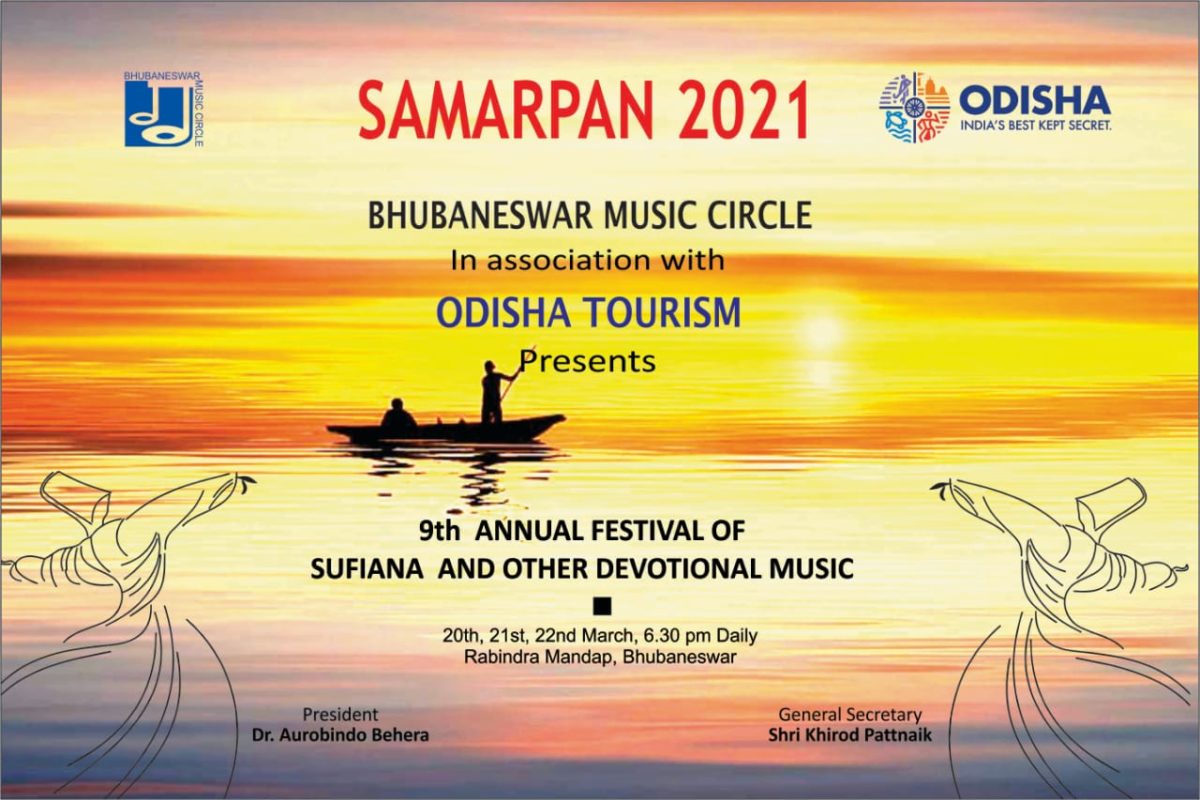 BHUBANESWAR MUSIC CIRCLE

SAMARPAN 2021

ODISHA
INDIA'S BEST KEPT SECRET.

BHUBANESWAR MUSIC CIRCLE
In association with
ODISHA TOURISM
Presents

9th ANNUAL FESTIVAL OF
SUFIANA AND OTHER DEVOTIONAL MUSIC

20th, 21st, 22nd March, 6.30 pm Daily
Rabindra Mandap, Bhubaneswar

President
Dr. Aurobindo Behera

General Secretary
Shri Khirod Pattnaik